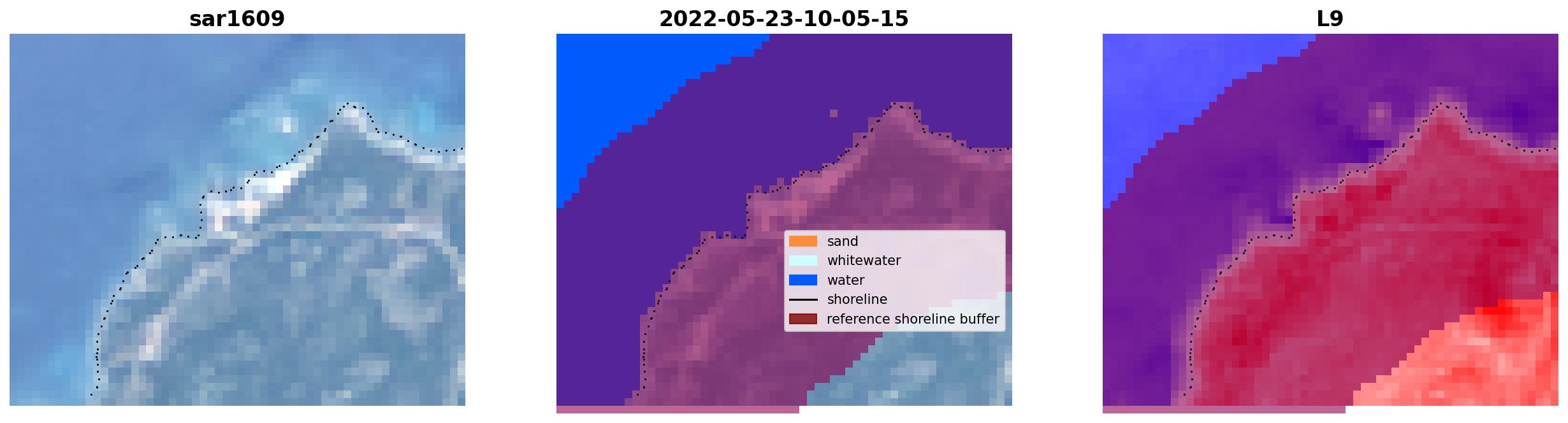 sar1609

2022-05-23-10-05-15

sand
whitewater
water
shoreline
reference shoreline buffer

L9